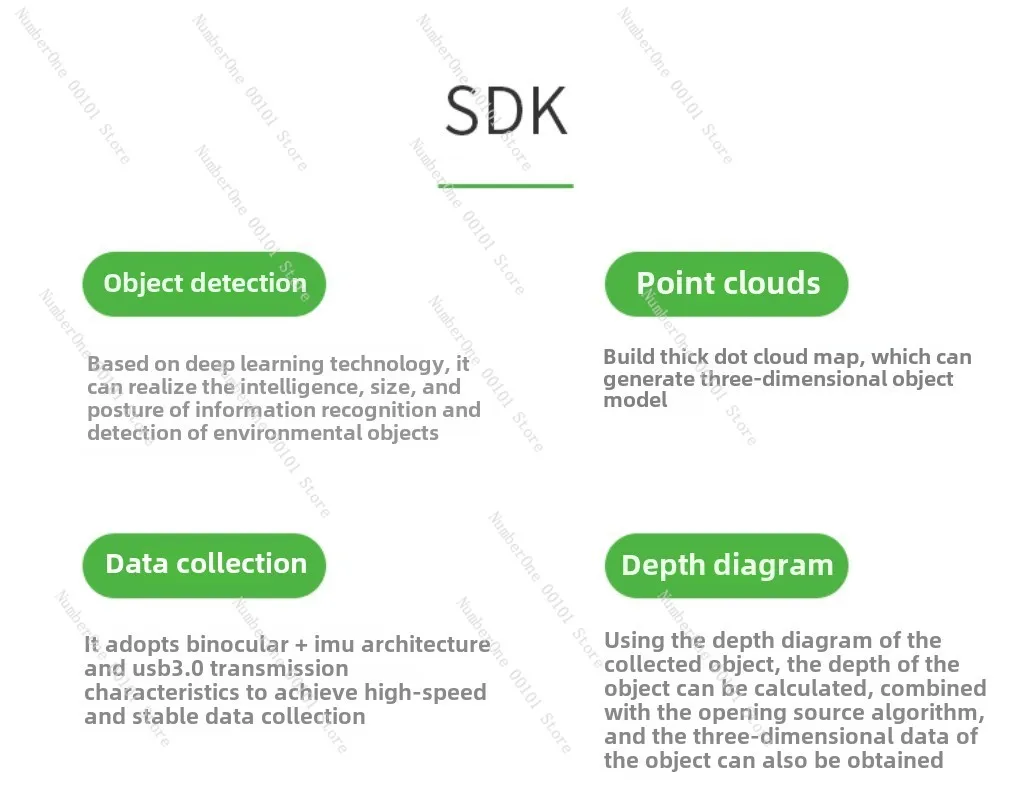 SDK

Object detection

Based on deep learning technology, it can realize the intelligence, size, and posture of information recognition and detection of environmental objects

Point clouds

Build thick dot cloud map, which can generate three-dimensional object model

Data collection

It adopts binocular + imu architecture and usb3.0 transmission characteristics to achieve high-speed and stable data collection

Depth diagram

Using the depth diagram of the collected object, the depth of the object can be calculated, combined with the opening source algorithm, and the three-dimensional data of the object can also be obtained

NumberOne 00101 Store